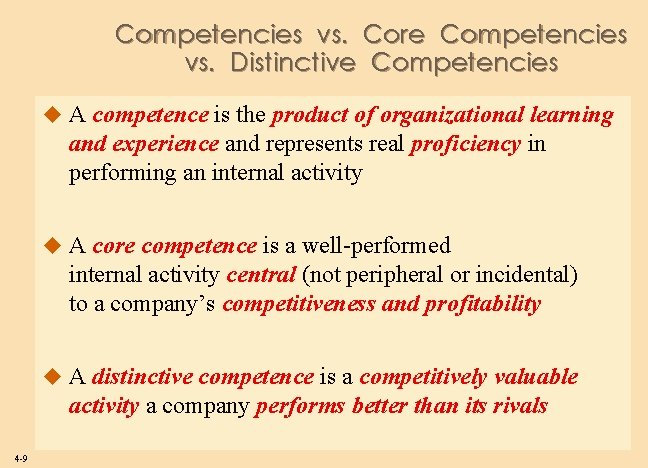 Competencies vs. Core Competencies vs. Distinctive Competencies

◆ A competence is the product of organizational learning and experience and represents real proficiency in performing an internal activity

◆ A core competence is a well-performed internal activity central (not peripheral or incidental) to a company's competitiveness and profitability

◆ A distinctive competence is a competitively valuable activity a company performs better than its rivals

4-9